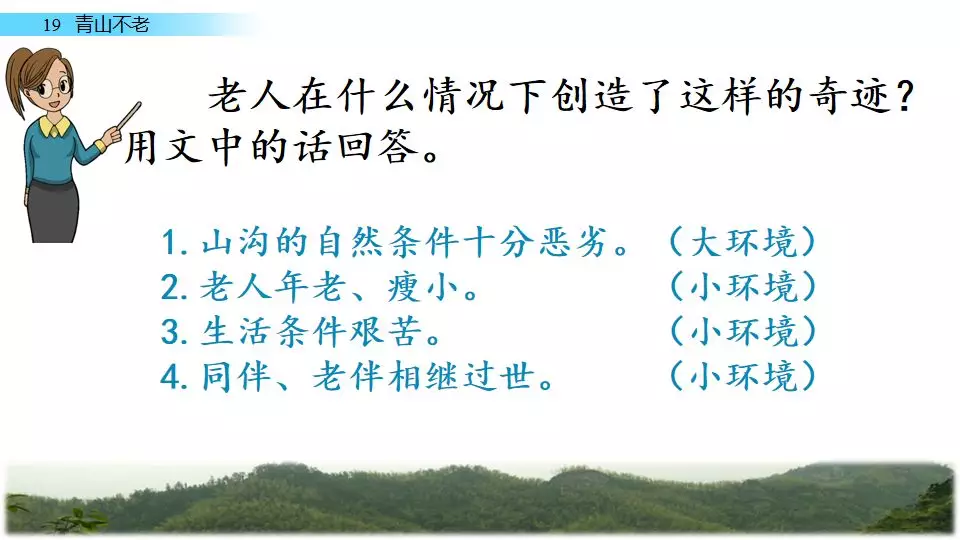 19 青山不老

老人在什么情况下创造了这样的奇迹？用文中的话回答。

1. 山沟的自然条件十分恶劣。（大环境）
2. 老人年老、瘦小。（小环境）
3. 生活条件艰苦。（小环境）
4. 同伴、老伴相继过世。（小环境）